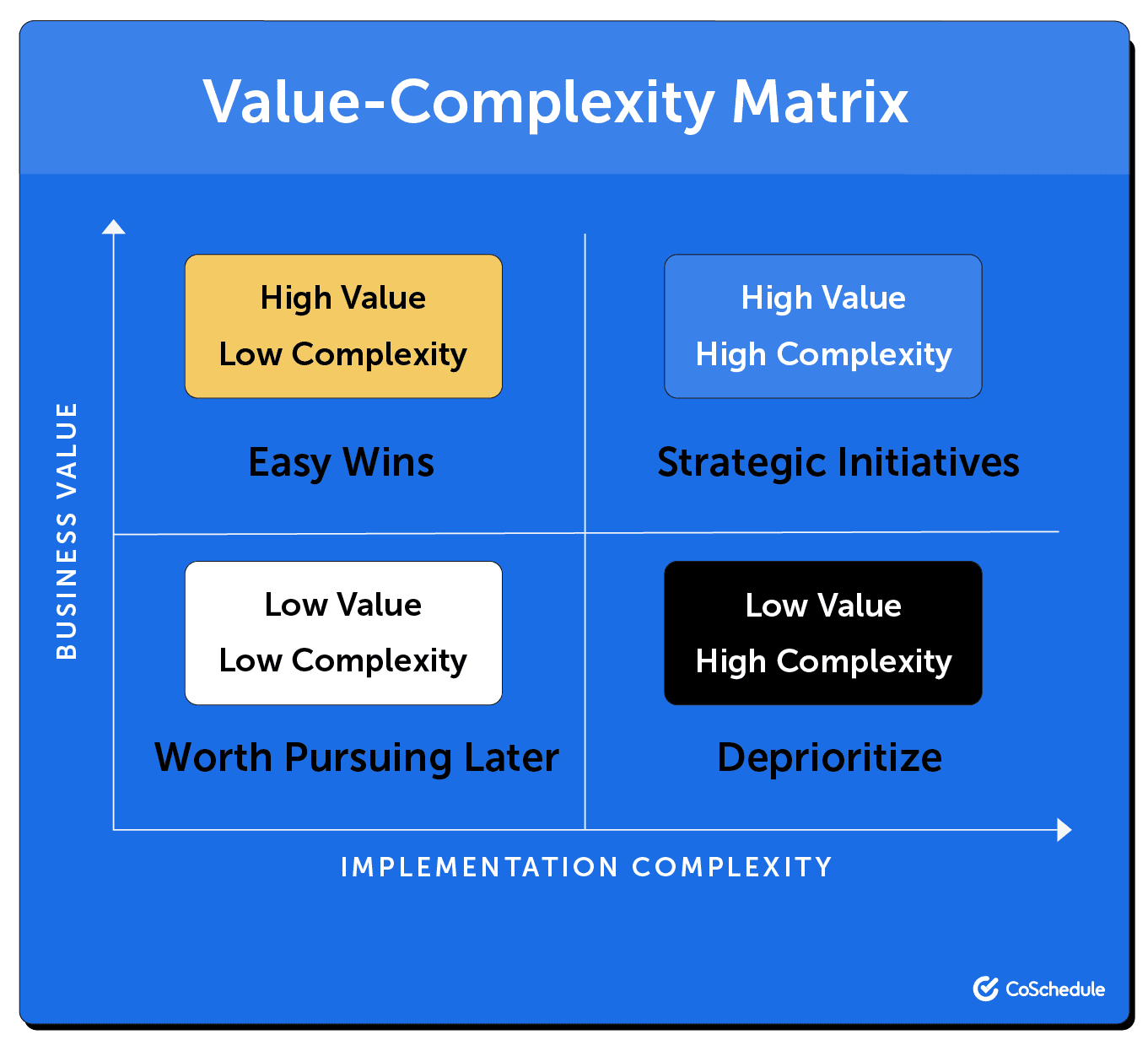 Value-Complexity Matrix

BUSINESS VALUE

High Value
Low Complexity

Easy Wins

High Value
High Complexity

Strategic Initiatives

Low Value
Low Complexity

Worth Pursuing Later

Low Value
High Complexity

Deprioritize

IMPLEMENTATION COMPLEXITY

CoSchedule